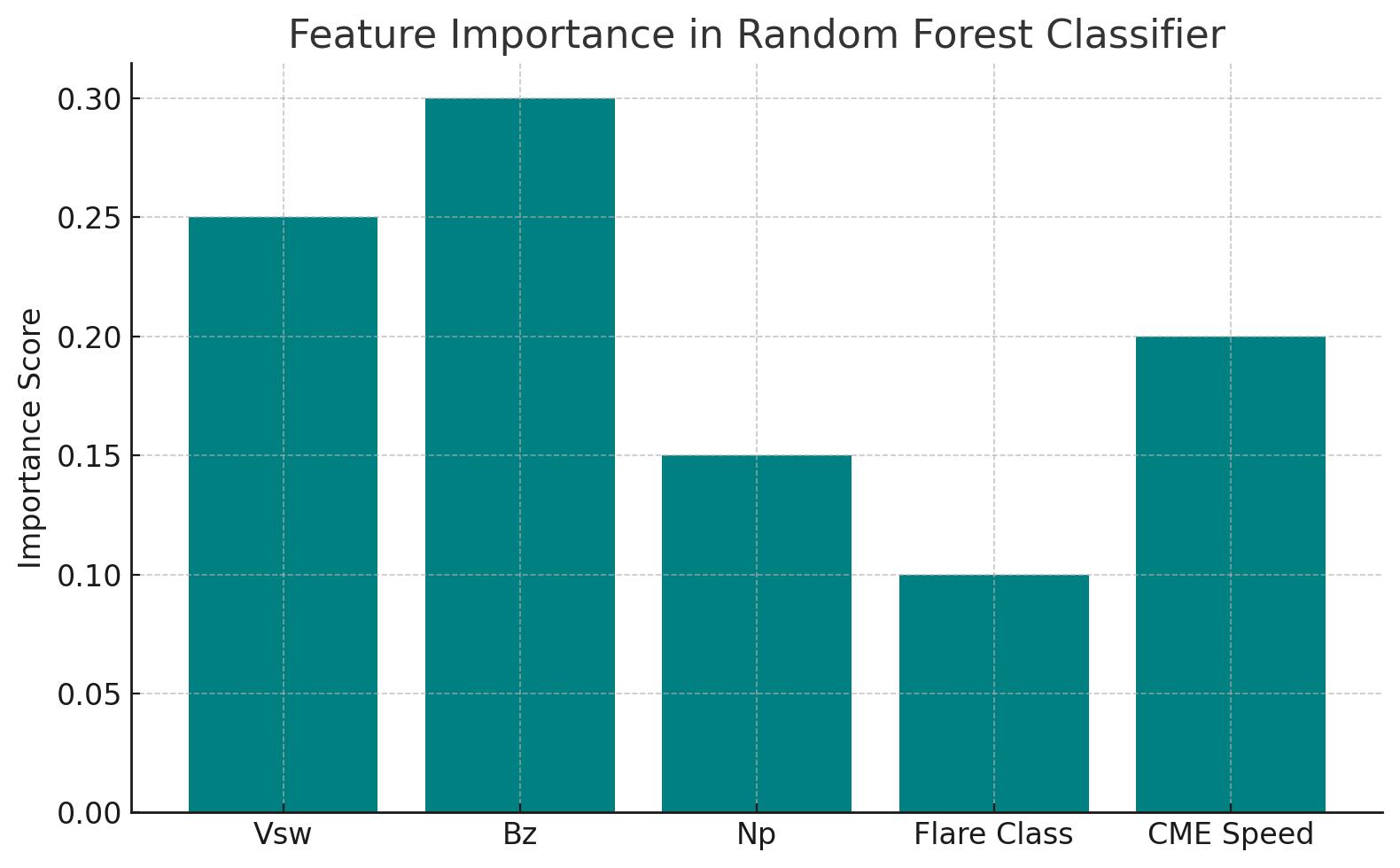 Feature Importance in Random Forest Classifier

Importance Score

0.30
0.25
0.20
0.15
0.10
0.05
0.00

Vsw
Bz
Np
Flare Class
CME Speed